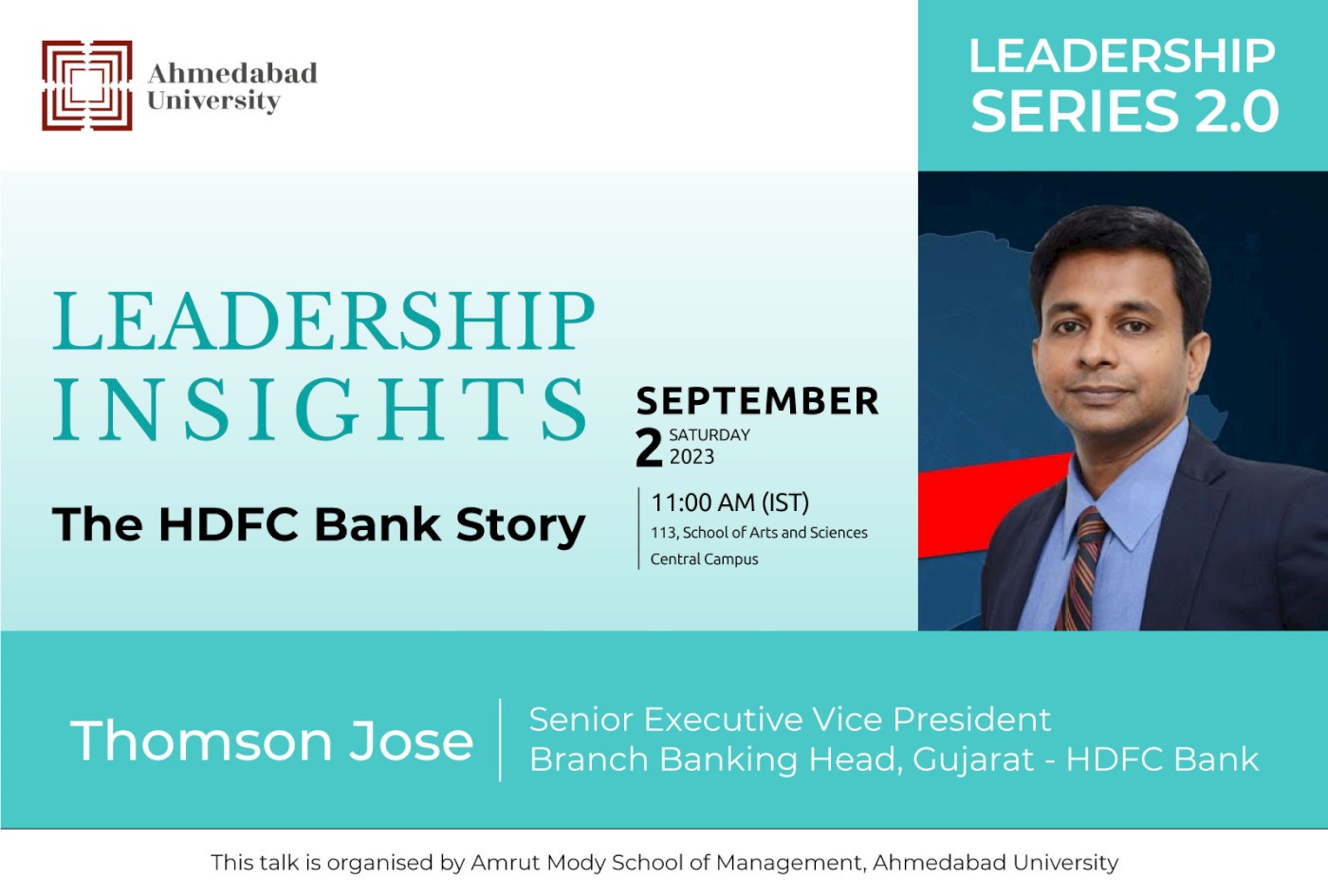 Ahmedabad University

LEADERSHIP SERIES 2.0

LEADERSHIP INSIGHTS

The HDFC Bank Story

SEPTEMBER
2 SATURDAY 2023

11:00 AM (IST)
113, School of Arts and Sciences
Central Campus

Thomson Jose

Senior Executive Vice President
Branch Banking Head, Gujarat - HDFC Bank

This talk is organised by Amrut Mody School of Management, Ahmedabad University